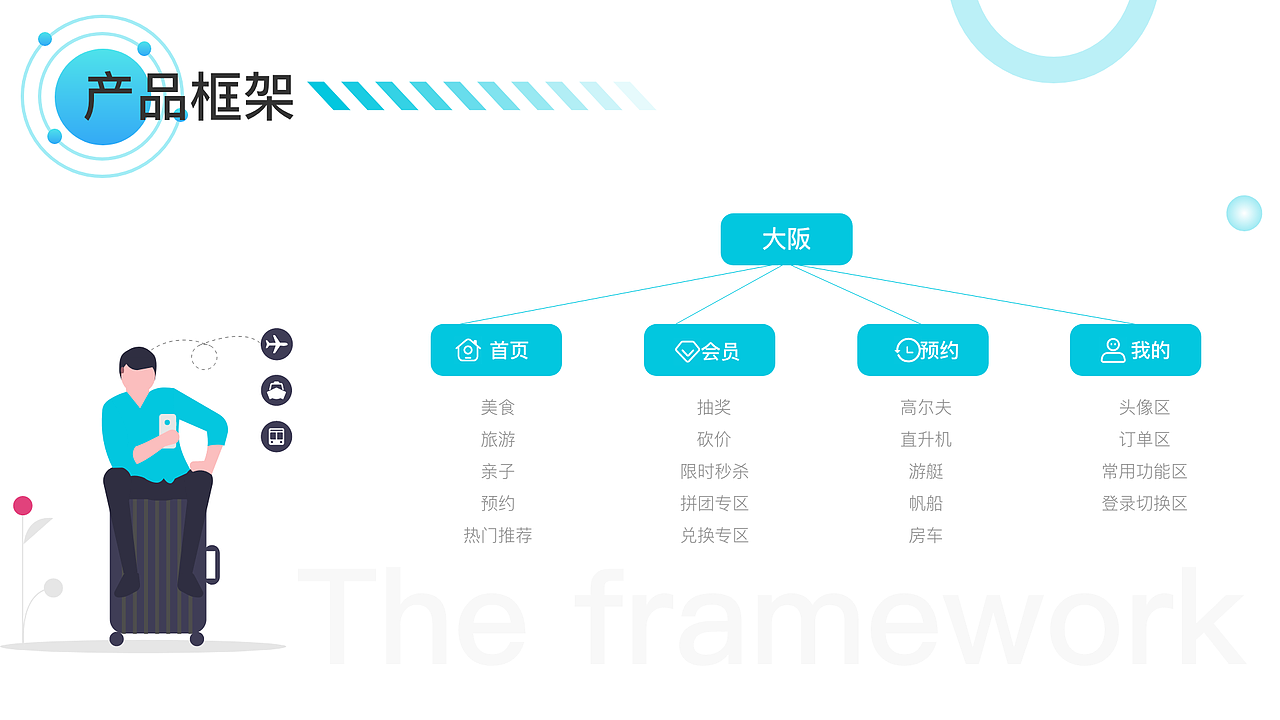 产品框架

大阪

首页
美食
旅游
亲子
预约
热门推荐

会员
抽奖
砍价
限时秒杀
拼团专区
兑换专区

预约
高尔夫
直升机
游艇
帆船
房车

我的
头像区
订单区
常用功能区
登录切换区

The framework